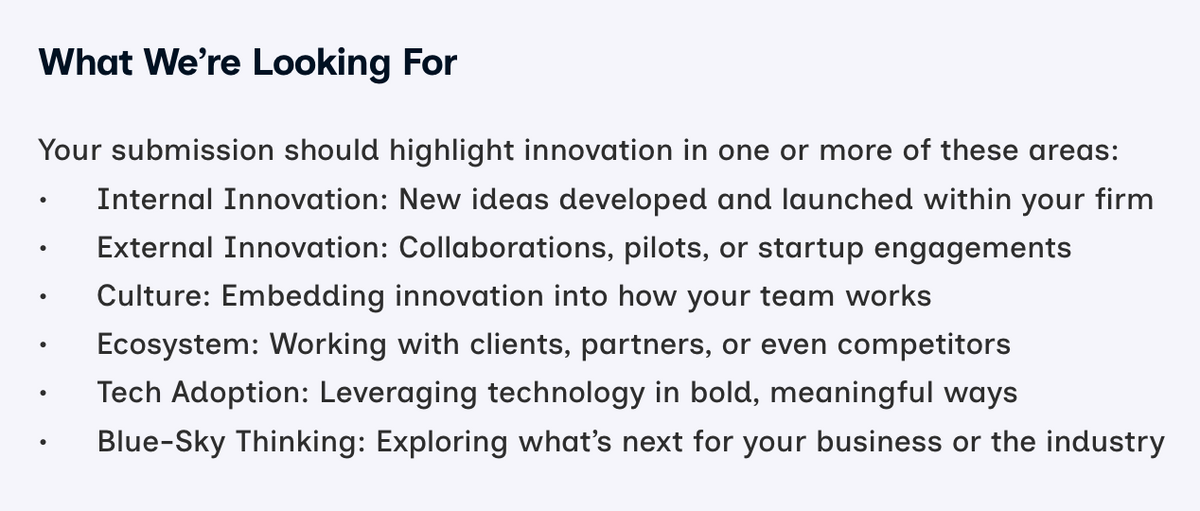 What We’re Looking For

Your submission should highlight innovation in one or more of these areas:
• Internal Innovation: New ideas developed and launched within your firm
• External Innovation: Collaborations, pilots, or startup engagements
• Culture: Embedding innovation into how your team works
• Ecosystem: Working with clients, partners, or even competitors
• Tech Adoption: Leveraging technology in bold, meaningful ways
• Blue-Sky Thinking: Exploring what’s next for your business or the industry